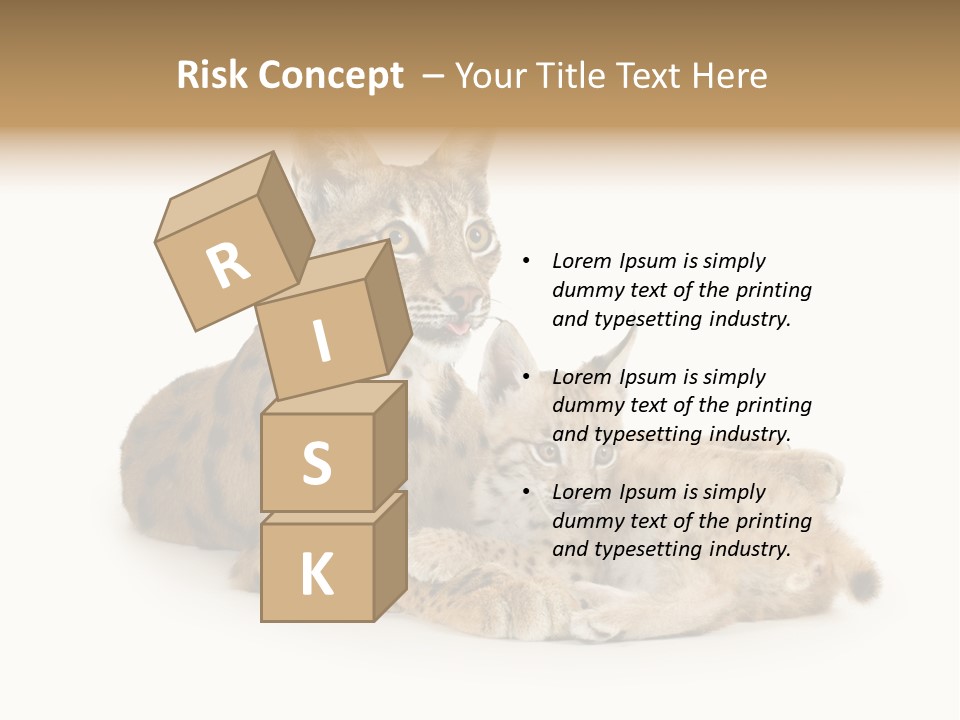 Risk Concept – Your Title Text Here

R
I
S
K

• Lorem Ipsum is simply dummy text of the printing and typesetting industry.

• Lorem Ipsum is simply dummy text of the printing and typesetting industry.

• Lorem Ipsum is simply dummy text of the printing and typesetting industry.